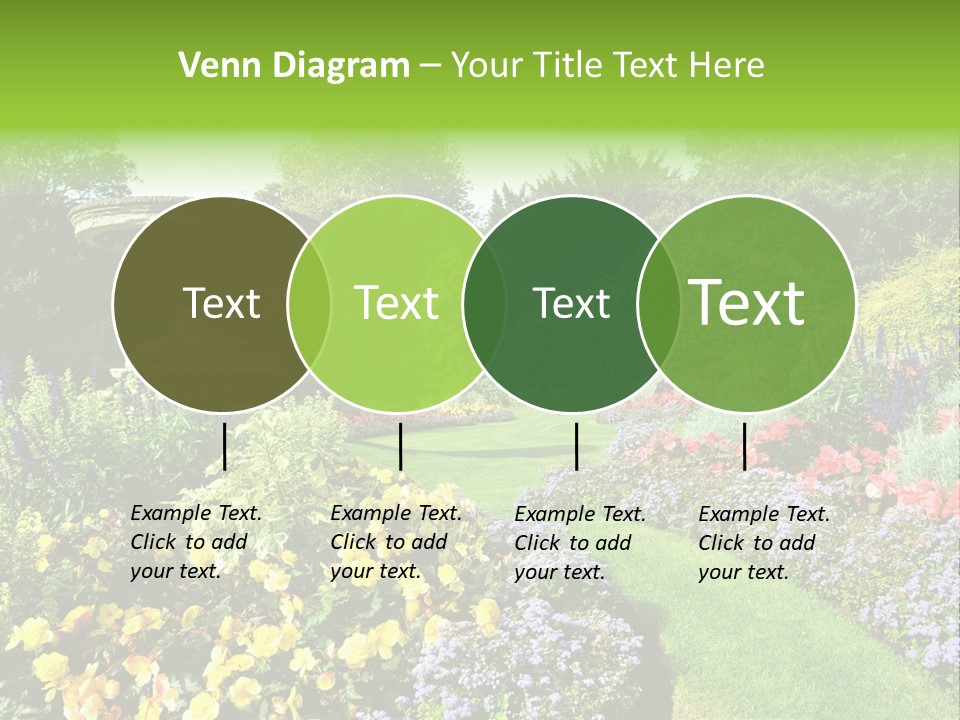 Venn Diagram – Your Title Text Here

Text

Text

Text

Text

Example Text. Click to add your text.

Example Text. Click to add your text.

Example Text. Click to add your text.

Example Text. Click to add your text.